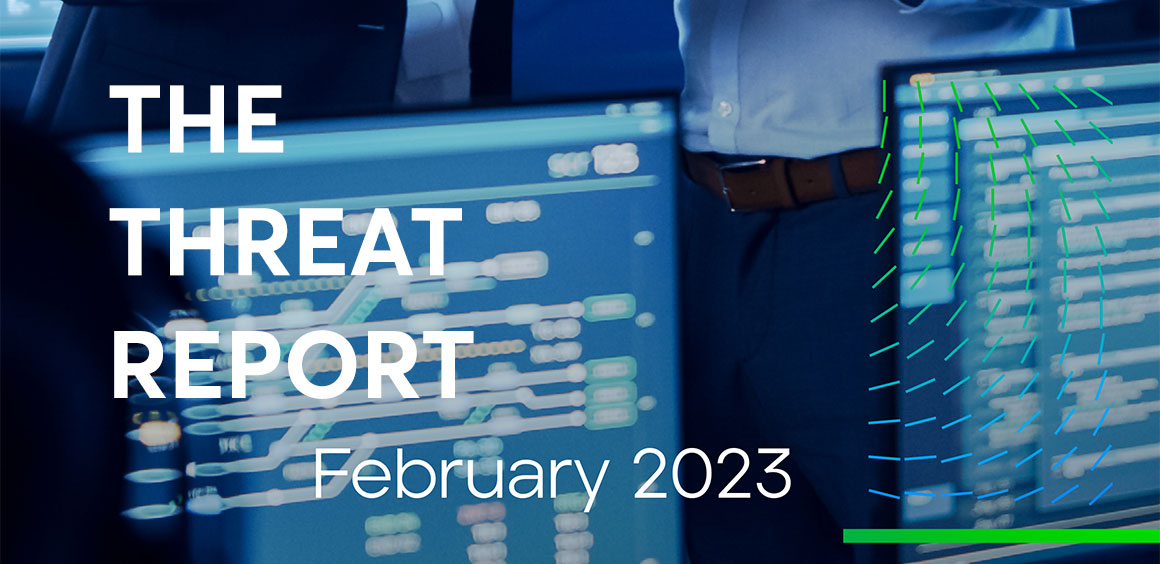 THE THREAT REPORT

February 2023